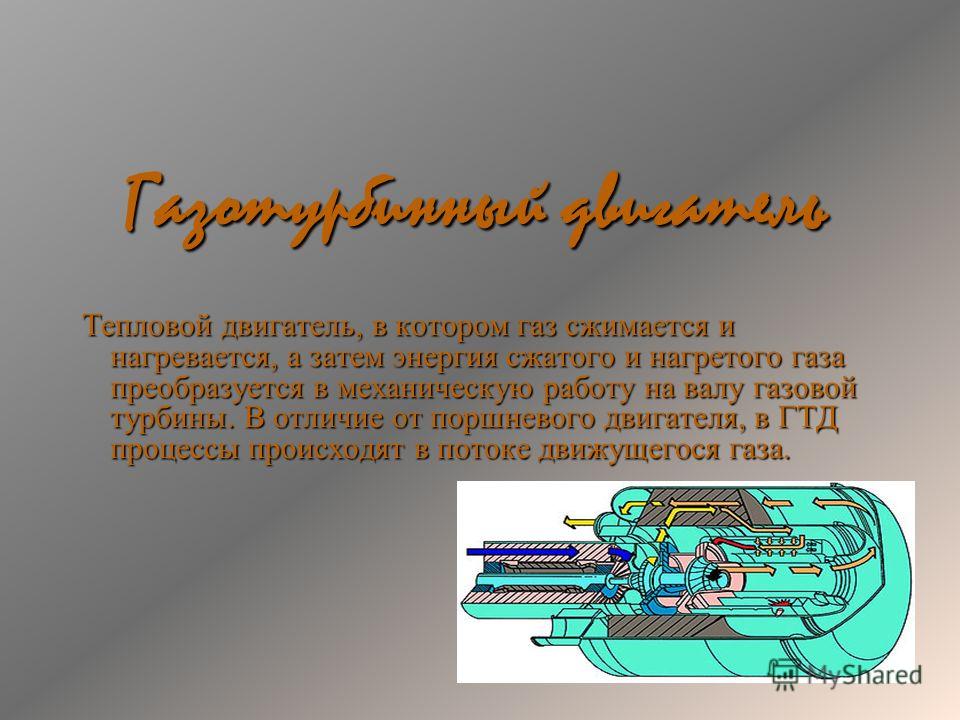 Газотурбинный двигатель

Тепловой двигатель, в котором газ сжимается и нагревается, а затем энергия сжатого и нагретого газа преобразуется в механическую работу на валу газовой турбины. В отличие от поршневого двигателя, в ГТД процессы происходят в потоке движущегося газа.

MyShared